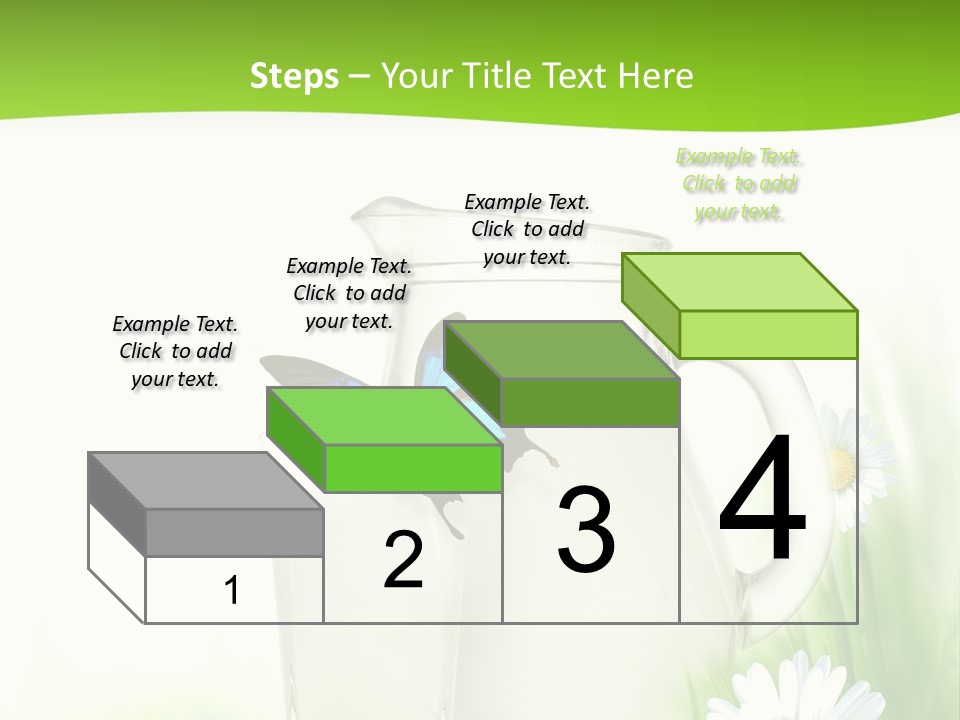 Steps – Your Title Text Here

Example Text. Click to add your text.

Example Text. Click to add your text.

Example Text. Click to add your text.

Example Text. Click to add your text.

1

2

3

4